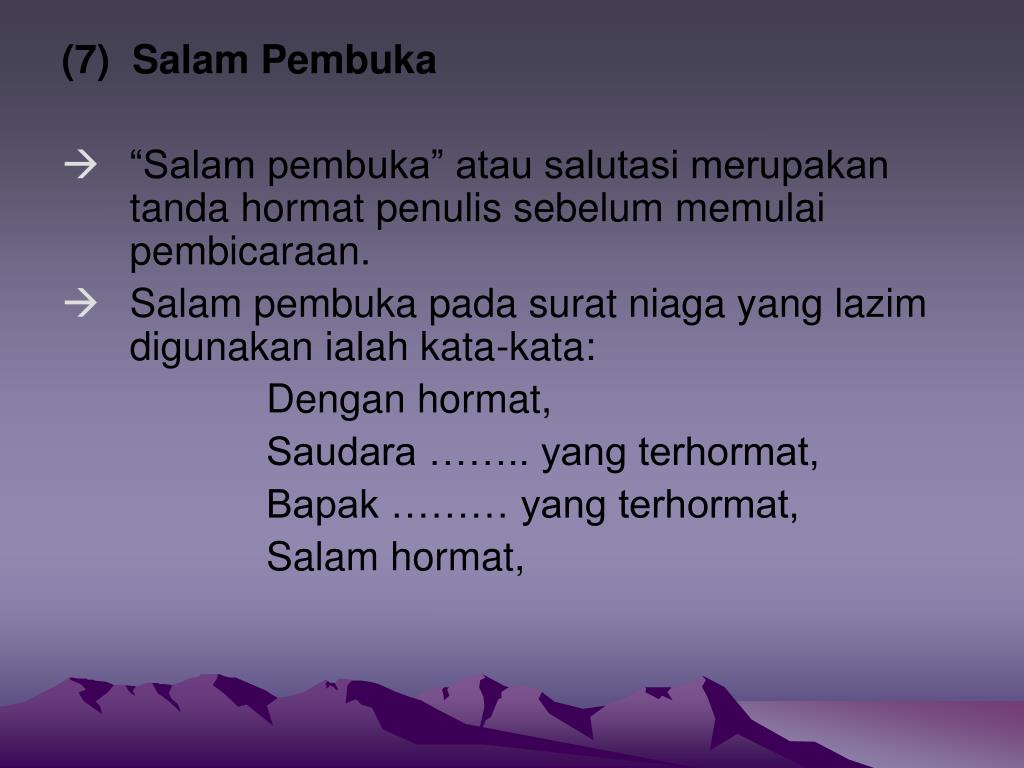 (7) Salam Pembuka

→ “Salam pembuka” atau salutasi merupakan tanda hormat penulis sebelum memulai pembicaraan.

→ Salam pembuka pada surat niaga yang lazim digunakan ialah kata-kata:

Dengan hormat,

Saudara …….. yang terhormat,

Bapak ……… yang terhormat,

Salam hormat,